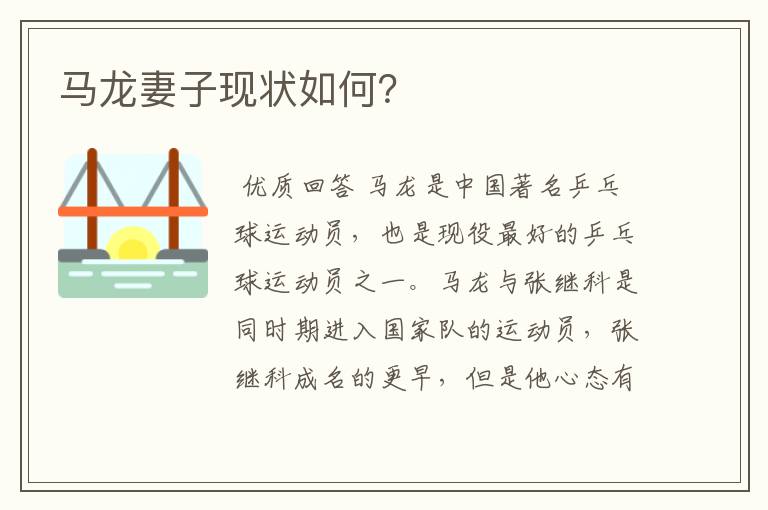 马龙妻子现状如何?

优质回答 马龙是中国著名乒乓球运动员，也是现役最好的乒乓球运动员之一。马龙与张继科是同时期进入国家队的运动员，张继科成名的更早，但是他心态有